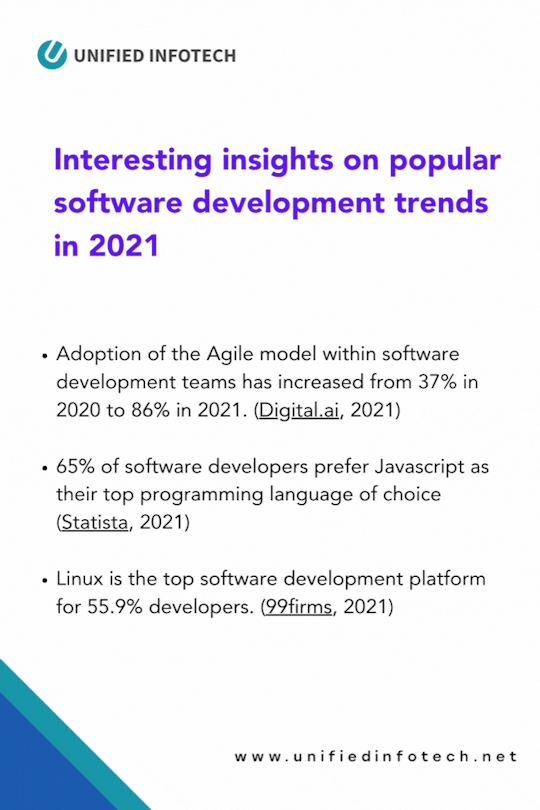 UNIFIED INFOTECH

Interesting insights on popular software development trends in 2021

• Adoption of the Agile model within software development teams has increased from 37% in 2020 to 86% in 2021. (Digital.ai, 2021)

• 65% of software developers prefer Javascript as their top programming language of choice (Statista, 2021)

• Linux is the top software development platform for 55.9% developers. (99firms, 2021)

www.unifiedinfotech.net